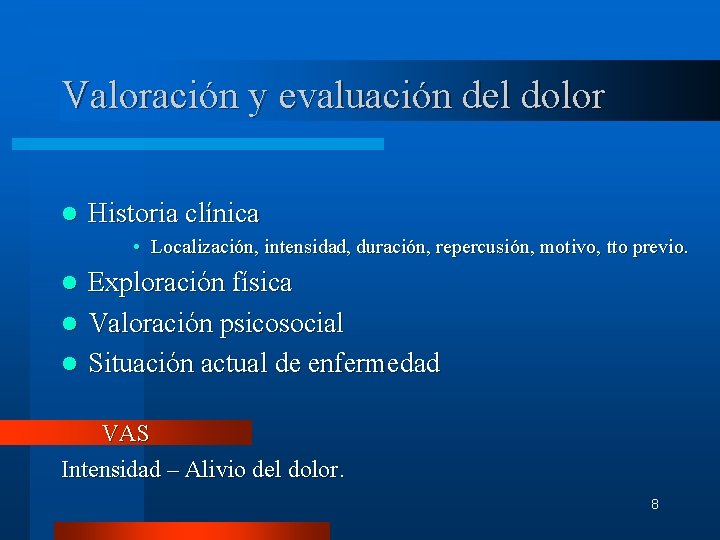 Valoración y evaluación del dolor

- Historia clínica
  - Localización, intensidad, duración, repercusión, motivo, tto previo.
- Exploración física
- Valoración psicosocial
- Situación actual de enfermedad

VAS

Intensidad – Alivio del dolor.

8